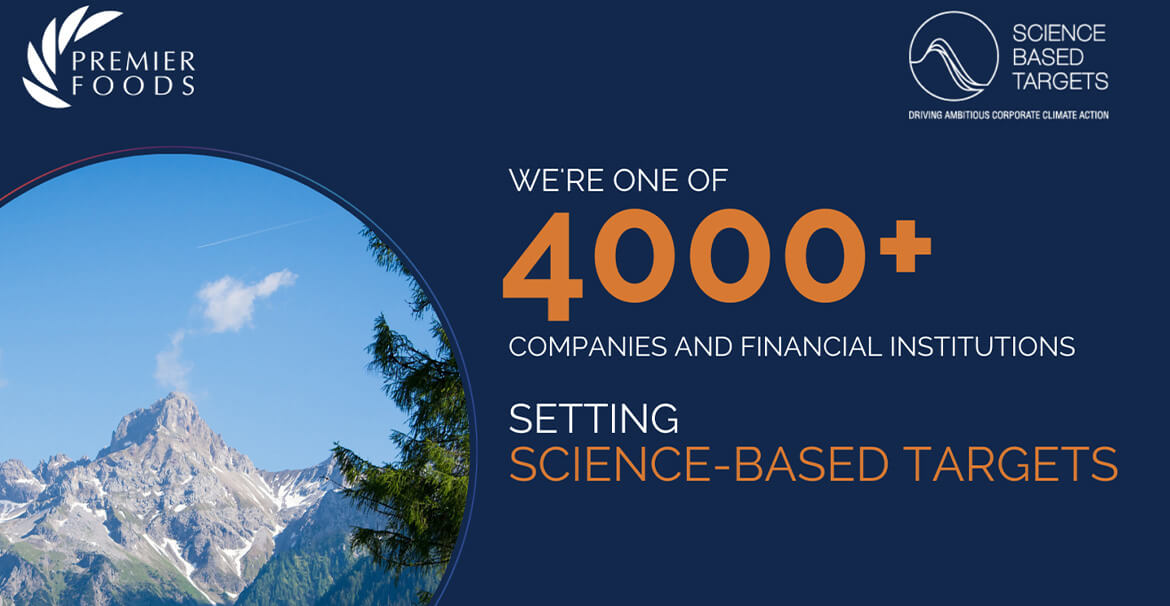 PREMIER FOODS

SCIENCE BASED TARGETS
DRIVING AMBITIOUS CORPORATE CLIMATE ACTION

WE'RE ONE OF
4000+
COMPANIES AND FINANCIAL INSTITUTIONS

SETTING
SCIENCE-BASED TARGETS